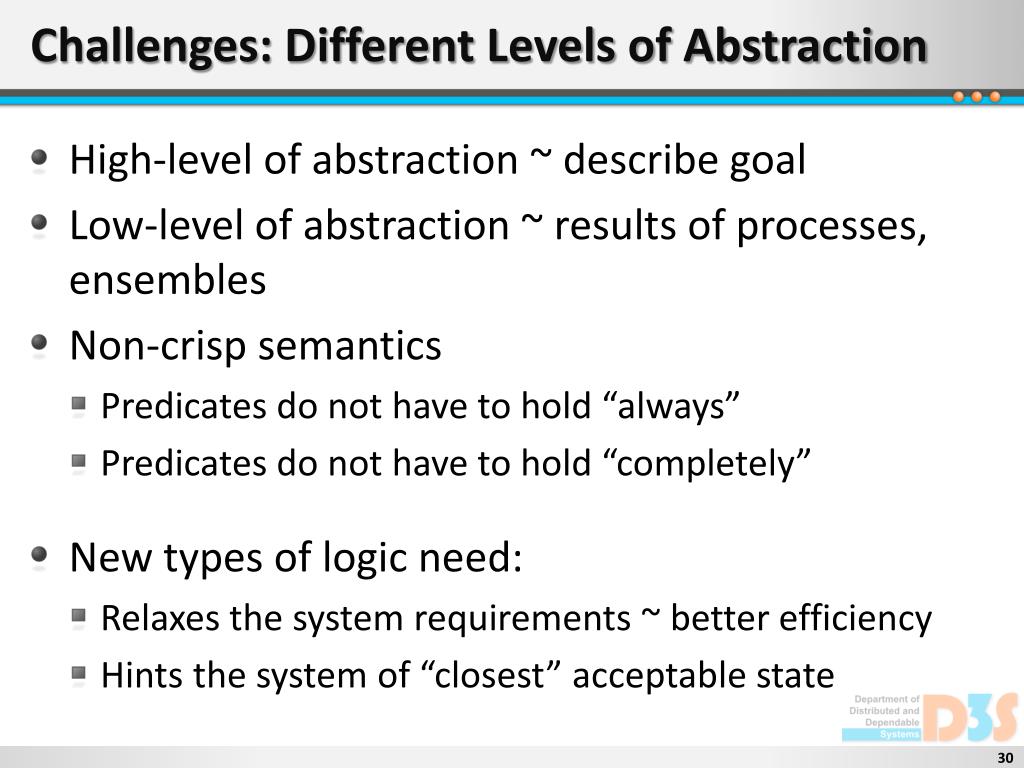 Challenges: Different Levels of Abstraction

High-level of abstraction ~ describe goal

Low-level of abstraction ~ results of processes, ensembles

Non-crisp semantics

Predicates do not have to hold “always”

Predicates do not have to hold “completely”

New types of logic need:

Relaxes the system requirements ~ better efficiency

Hints the system of “closest” acceptable state

Department of Distributed and Dependable Systems

D3S

30